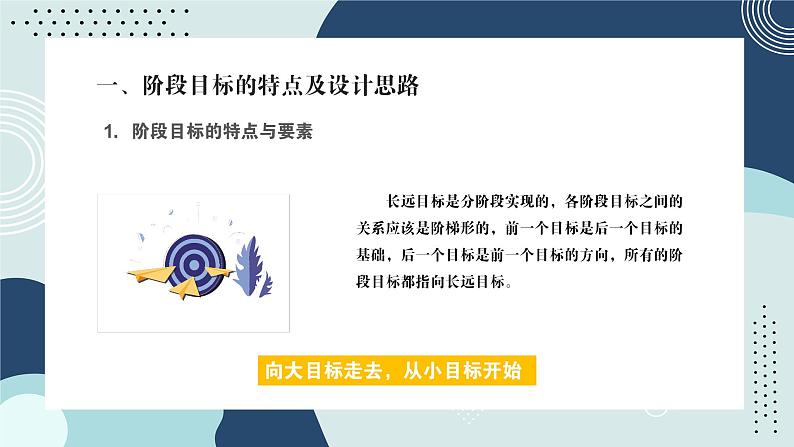 一、阶段目标的特点及设计思路

1. 阶段目标的特点与要素

长远目标是分阶段实现的，各阶段目标之间的关系应该是阶梯形的，前一个目标是后一个目标的基础，后一个目标是前一个目标的方向，所有的阶段目标都指向长远目标。

向大目标走去，从小目标开始